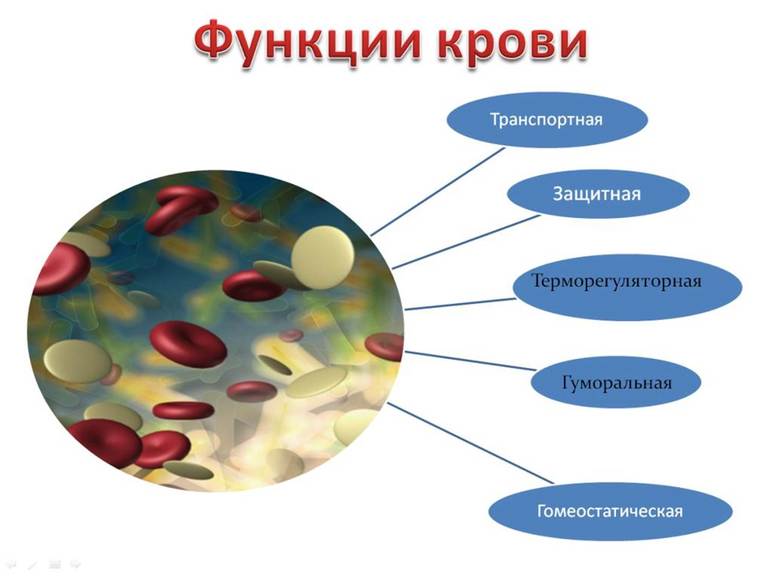 Функции крови

Транспортная

Защитная

Терморегуляторная

Гуморальная

Гомеостатическая